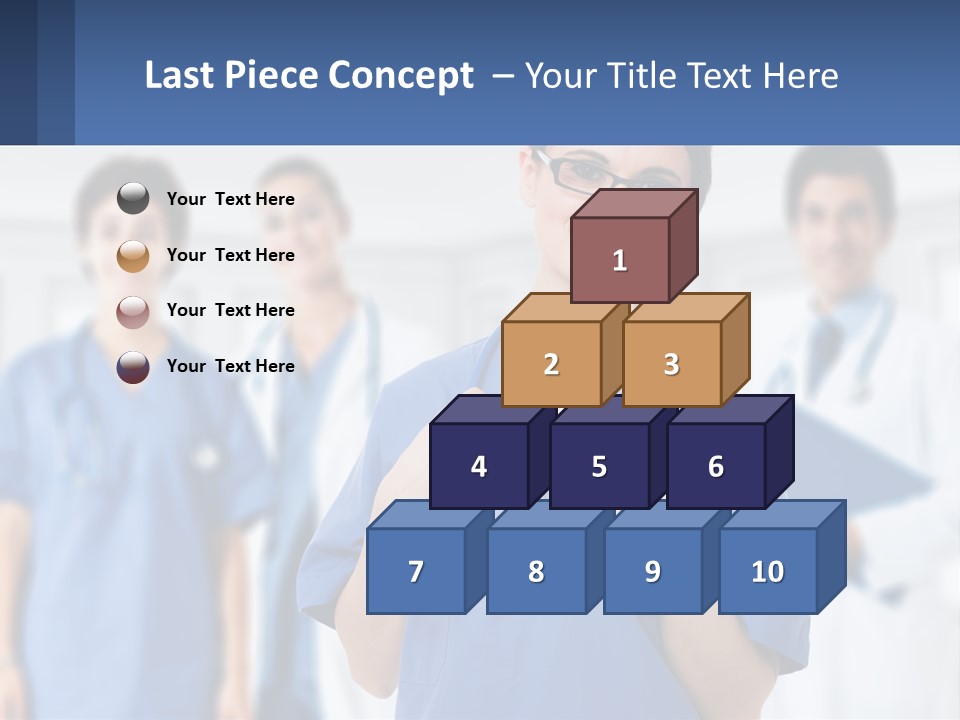 Last Piece Concept – Your Title Text Here

Your Text Here

Your Text Here

Your Text Here

Your Text Here

1

2

3

4

5

6

7

8

9

10